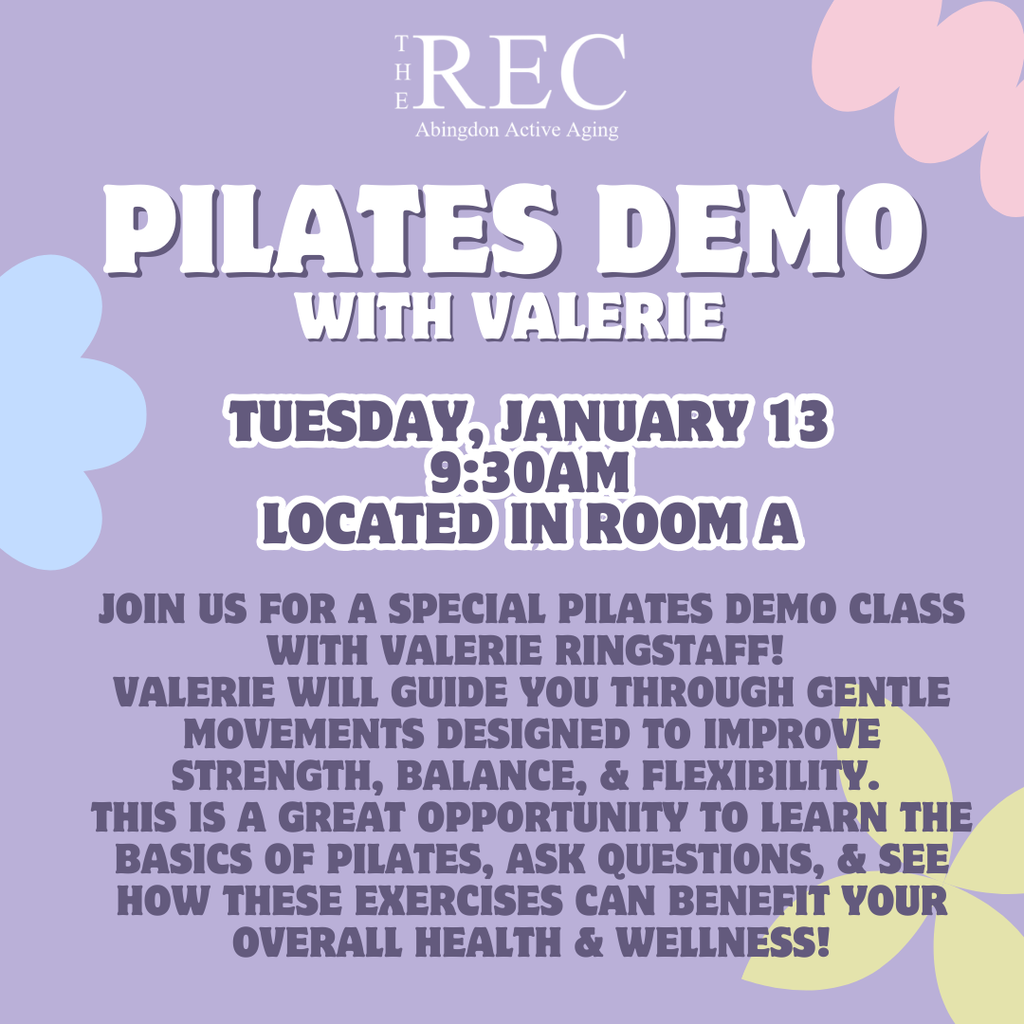 THE REC
Abingdon Active Aging

PILATES DEMO
WITH VALERIE

TUESDAY, JANUARY 13
9:30AM
LOCATED IN ROOM A

JOIN US FOR A SPECIAL PILATES DEMO CLASS WITH VALERIE RINGSTAFF!
VALERIE WILL GUIDE YOU THROUGH GENTLE MOVEMENTS DESIGNED TO IMPROVE STRENGTH, BALANCE, & FLEXIBILITY.
THIS IS A GREAT OPPORTUNITY TO LEARN THE BASICS OF PILATES, ASK QUESTIONS, & SEE HOW THESE EXERCISES CAN BENEFIT YOUR OVERALL HEALTH & WELLNESS!